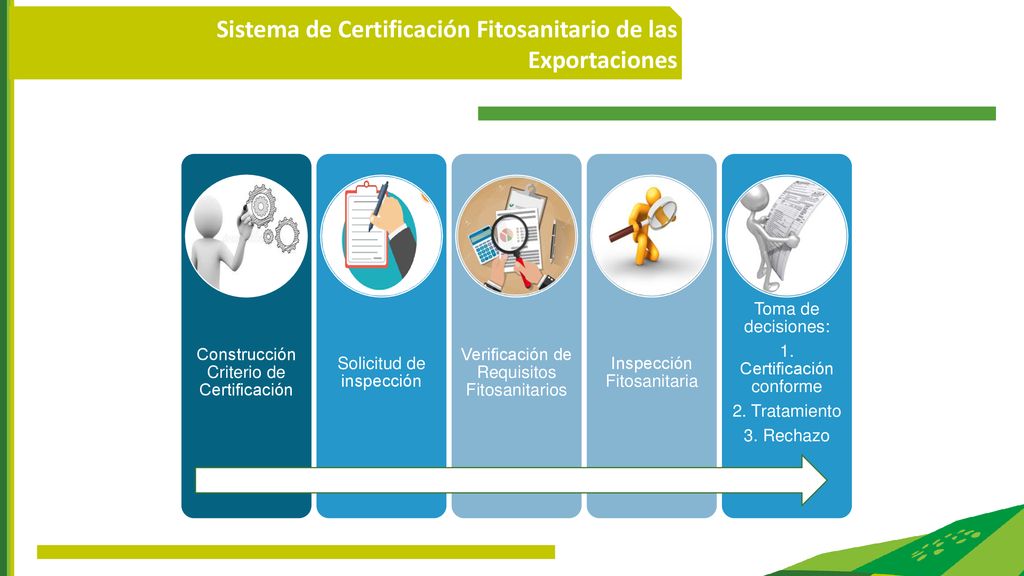 Sistema de Certificación Fitosanitario de las Exportaciones

Construcción Criterio de Certificación

Solicitud de inspección

Verificación de Requisitos Fitosanitarios

Inspección Fitosanitaria

Toma de decisiones:
1. Certificación conforme
2. Tratamiento
3. Rechazo